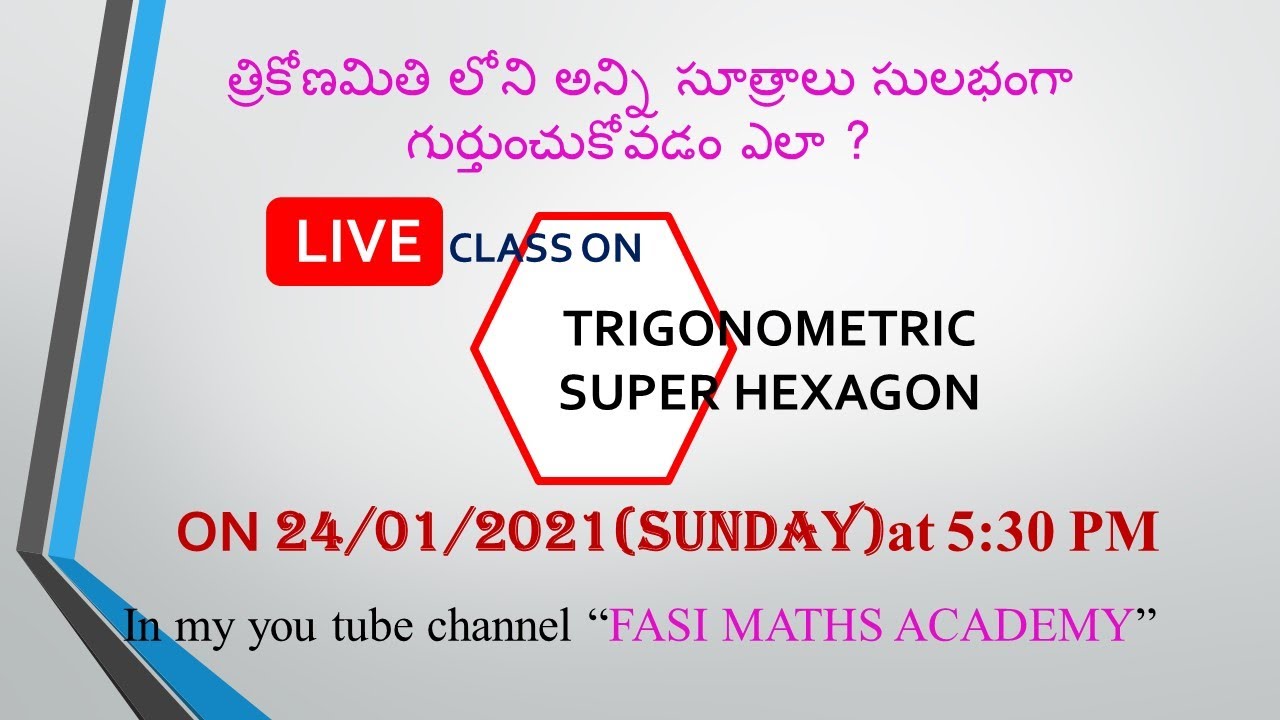 త్రికోణమితి లోని అన్ని సూత్రాలు సులభంగా గుర్తుంచుకోవడం ఎలా ?

LIVE CLASS ON

TRIGONOMETRIC SUPER HEXAGON

ON 24/01/2021(SUNDAY)at 5:30 PM

In my you tube channel “FASI MATHS ACADEMY”